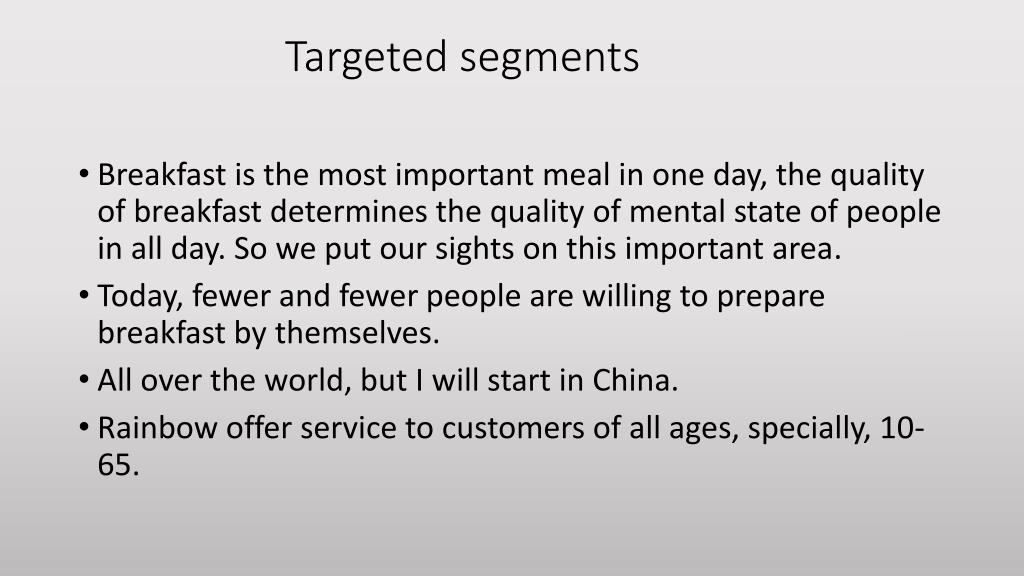 Targeted segments

• Breakfast is the most important meal in one day, the quality of breakfast determines the quality of mental state of people in all day. So we put our sights on this important area.
• Today, fewer and fewer people are willing to prepare breakfast by themselves.
• All over the world, but I will start in China.
• Rainbow offer service to customers of all ages, specially, 10-65.